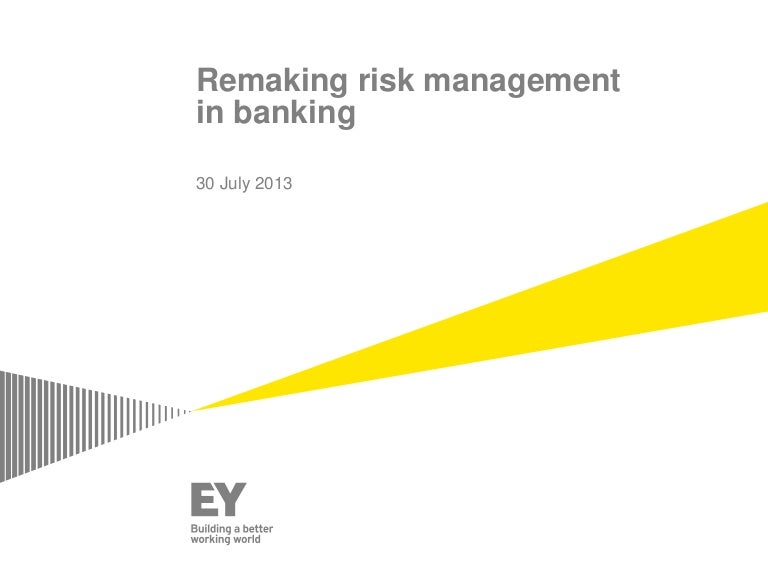 Remaking risk management in banking

30 July 2013

EY

Building a better working world